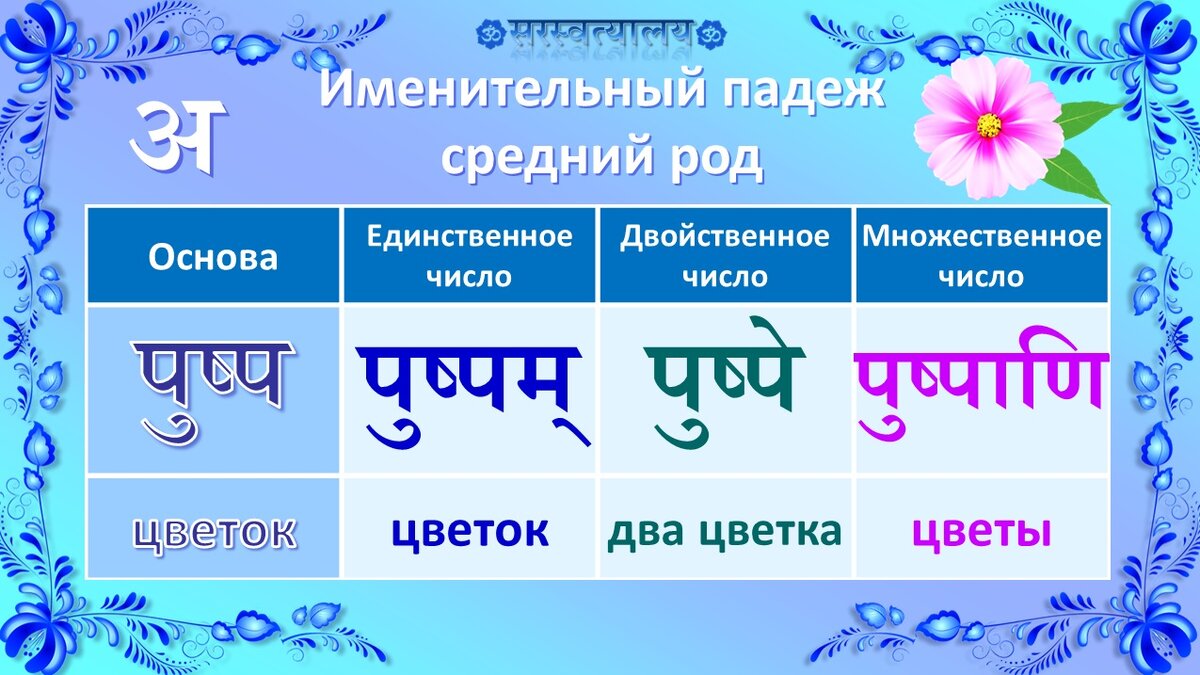 ॐ सरस्वत्यालय ॐ

अ

Именительный падеж
средний род

| Основа | Единственное число | Двойственное число | Множественное число |
|---|---|---|---|
| पुष्प | पुष्पम् | पुष्पे | पुष्पाणि |
| цветок | цветок | два цветка | цветы |